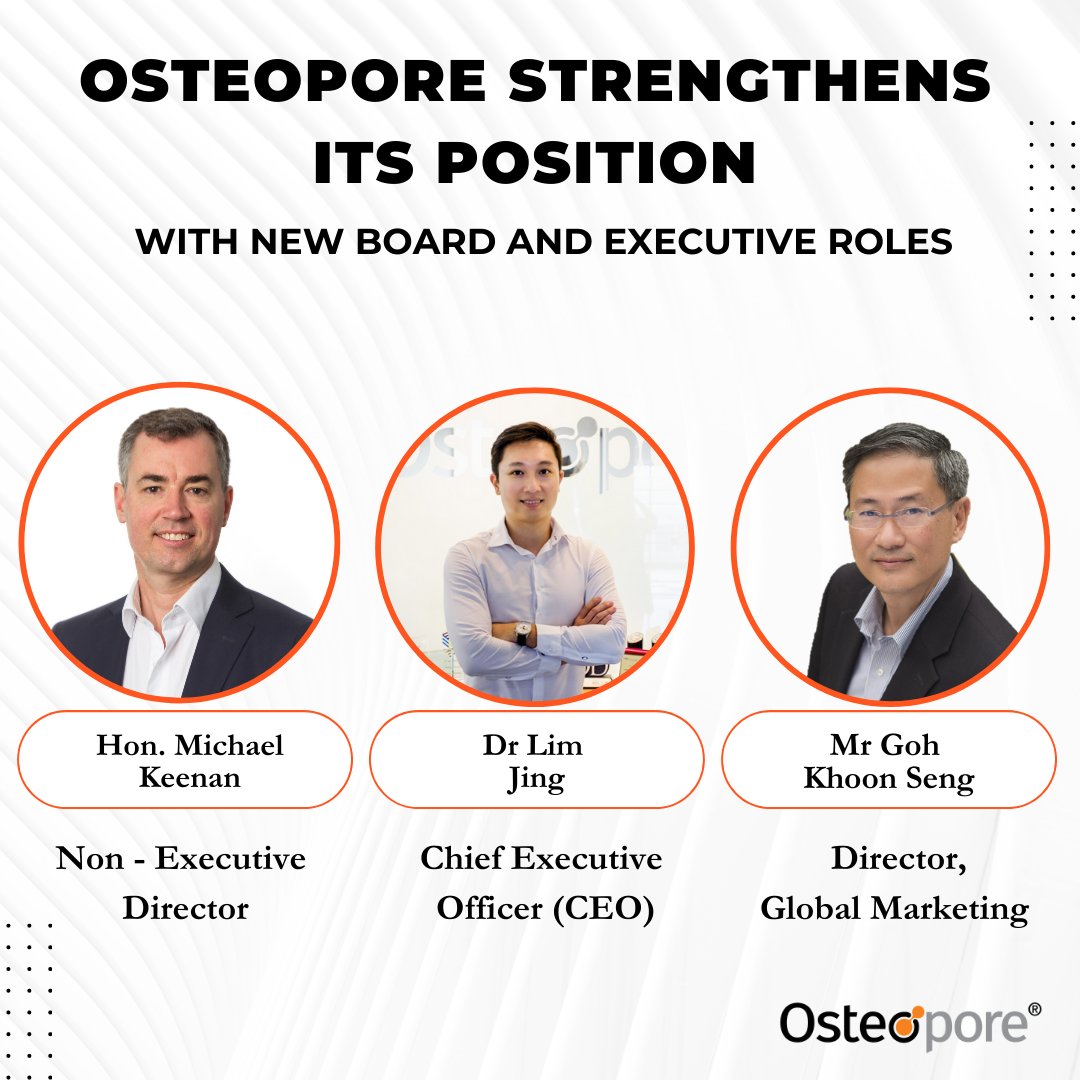 OSTEOPORE STRENGTHENS ITS POSITION

WITH NEW BOARD AND EXECUTIVE ROLES

Hon. Michael Keenan

Non - Executive Director

Dr Lim Jing

Chief Executive Officer (CEO)

Mr Goh Khoon Seng

Director, Global Marketing

Osteopore®